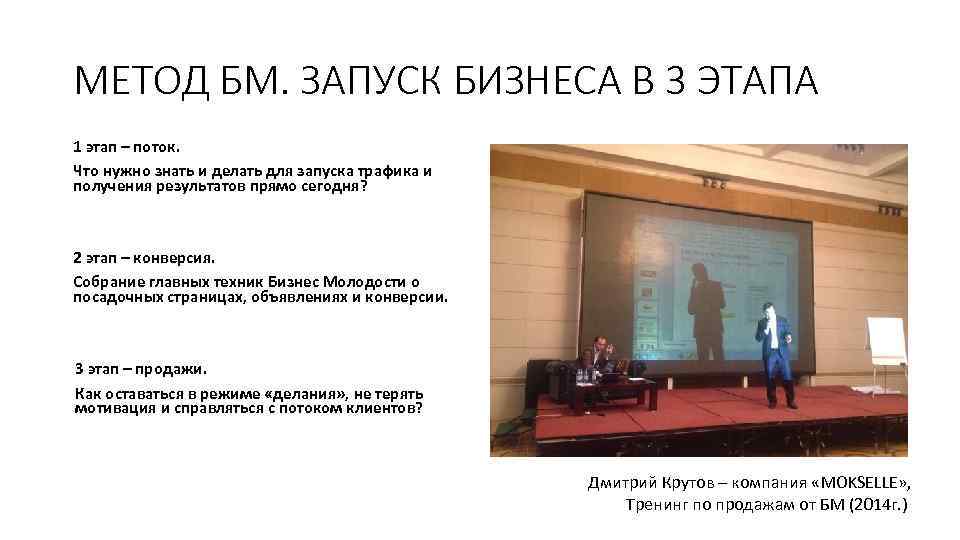 МЕТОД БМ. ЗАПУСК БИЗНЕСА В 3 ЭТАПА

1 этап – поток.

Что нужно знать и делать для запуска трафика и получения результатов прямо сегодня?

2 этап – конверсия.

Собрание главных техник Бизнес Молодости о посадочных страницах, объявлениях и конверсии.

3 этап – продажи.

Как оставаться в режиме «делания», не терять мотивация и справляться с потоком клиентов?

Дмитрий Крутов – компания «MOKSELLE», Тренинг по продажам от БМ (2014г.)